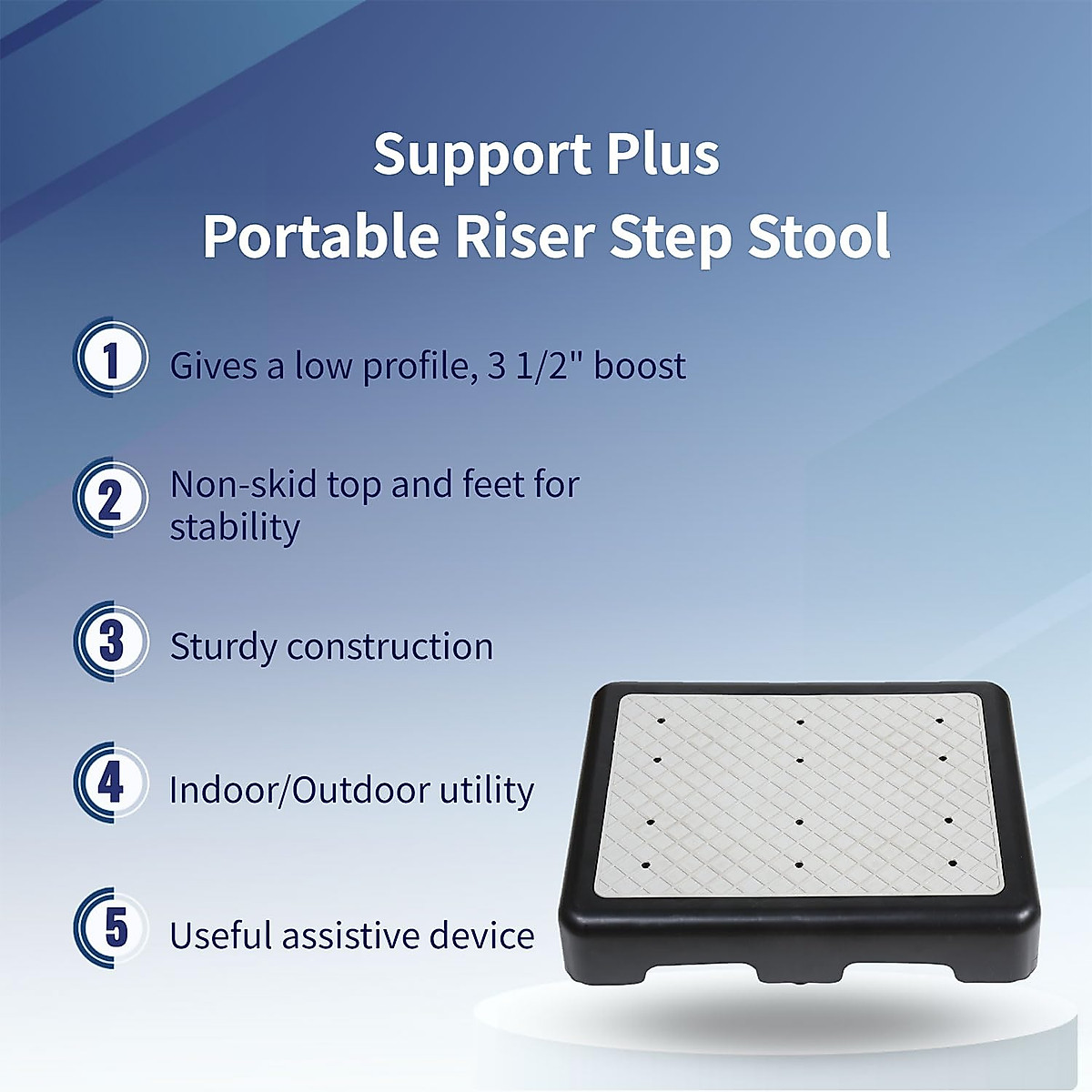 Support Plus
Portable Riser Step Stool

1 Gives a low profile, 3 1/2" boost

2 Non-skid top and feet for stability

3 Sturdy construction

4 Indoor/Outdoor utility

5 Useful assistive device